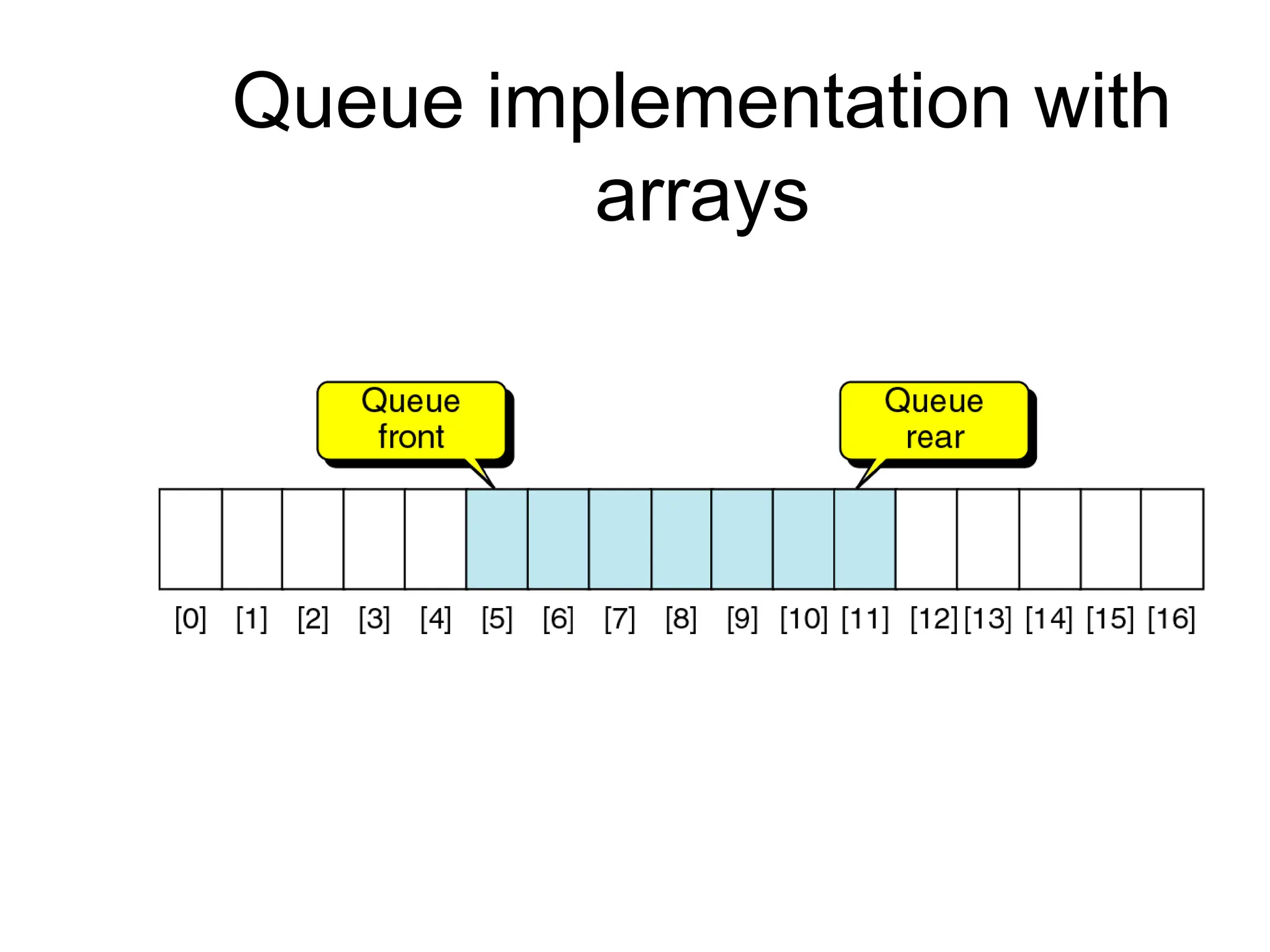 Queue implementation with arrays

Queue front

Queue rear

[0] [1] [2] [3] [4] [5] [6] [7] [8] [9] [10] [11] [12] [13] [14] [15] [16]